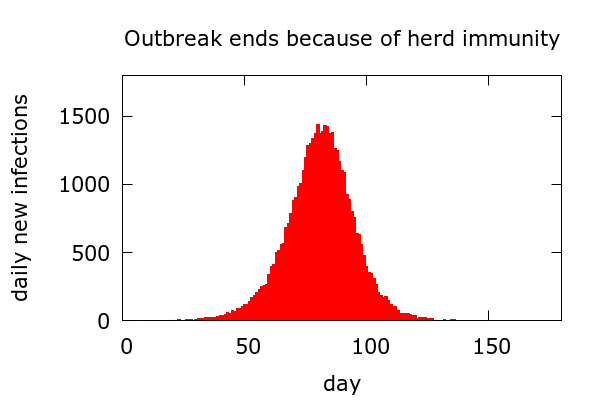 Outbreak ends because of herd immunity

daily new infections

1500
1000
500
0

0
50
100
150

day